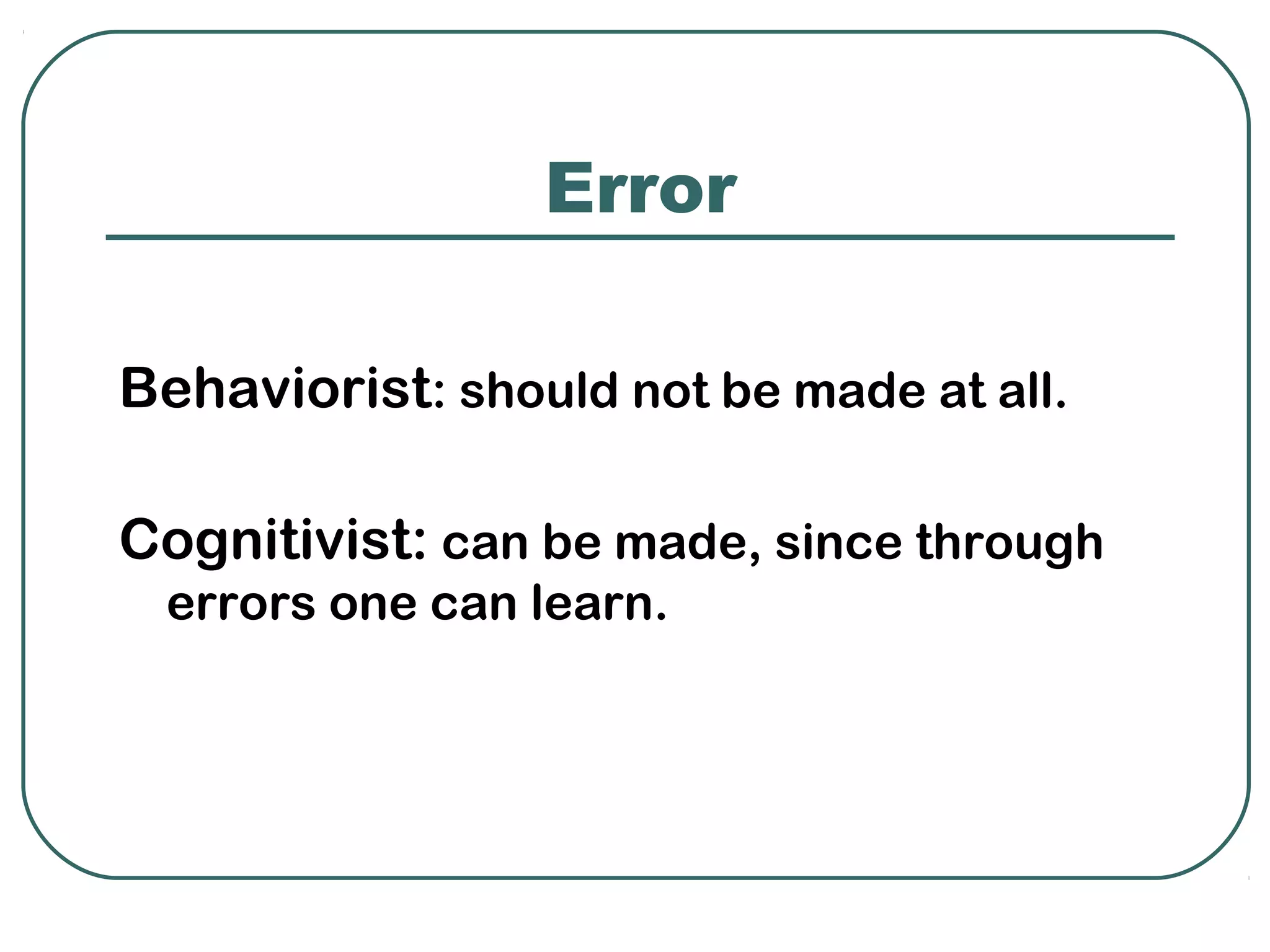 Error

Behaviorist: should not be made at all.

Cognitivist: can be made, since through errors one can learn.